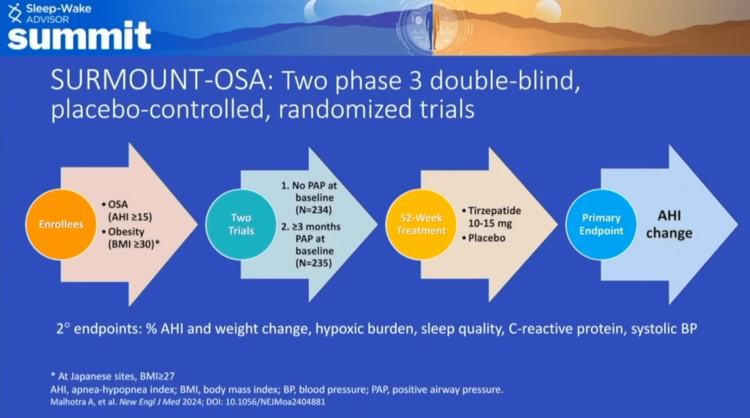 Sleep-Wake ADVISOR
summit

SURMOUNT-OSA: Two phase 3 double-blind, placebo-controlled, randomized trials

Enrollees

• OSA (AHI ≥15)
• Obesity (BMI ≥30)*

Two Trials

1. No PAP at baseline (N=234)
2. ≥3 months PAP at baseline (N=235)

52-Week Treatment

• Tirzepatide 10-15 mg
• Placebo

Primary Endpoint

AHI change

2° endpoints: % AHI and weight change, hypoxic burden, sleep quality, C-reactive protein, systolic BP

* At Japanese sites, BMI≥27
AHI, apnea-hypopnea index; BMI, body mass index; BP, blood pressure; PAP, positive airway pressure.
Malhotra A, et al. New Engl J Med 2024; DOI: 10.1056/NEJMoa2404881